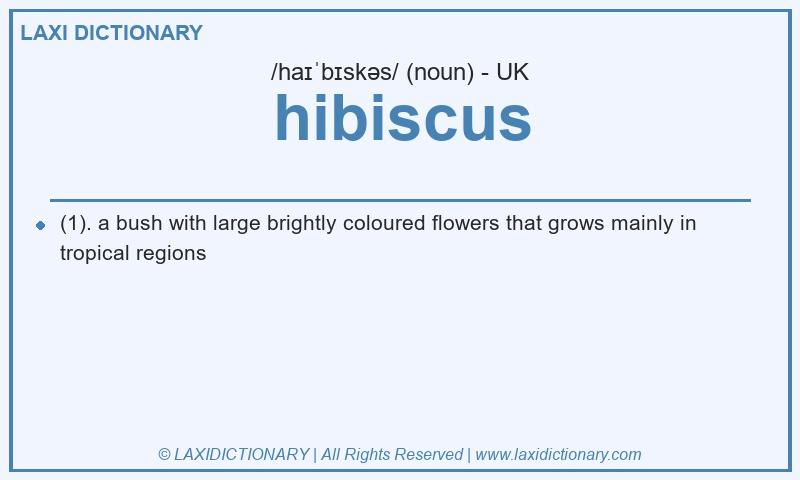 LAXI DICTIONARY

/haɪˈbɪskəs/ (noun) - UK

hibiscus

(1). a bush with large brightly coloured flowers that grows mainly in tropical regions

© LAXIDICTIONARY | All Rights Reserved | www.laxidictionary.com